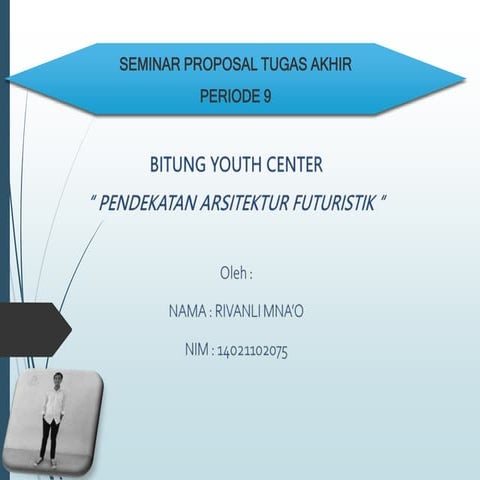 SEMINAR PROPOSAL TUGAS AKHIR
PERIODE 9

BITUNG YOUTH CENTER
" PENDEKATAN ARSITEKTUR FUTURISTIK "

Oleh :

NAMA : RIVANLI MNA'O

NIM : 14021102075